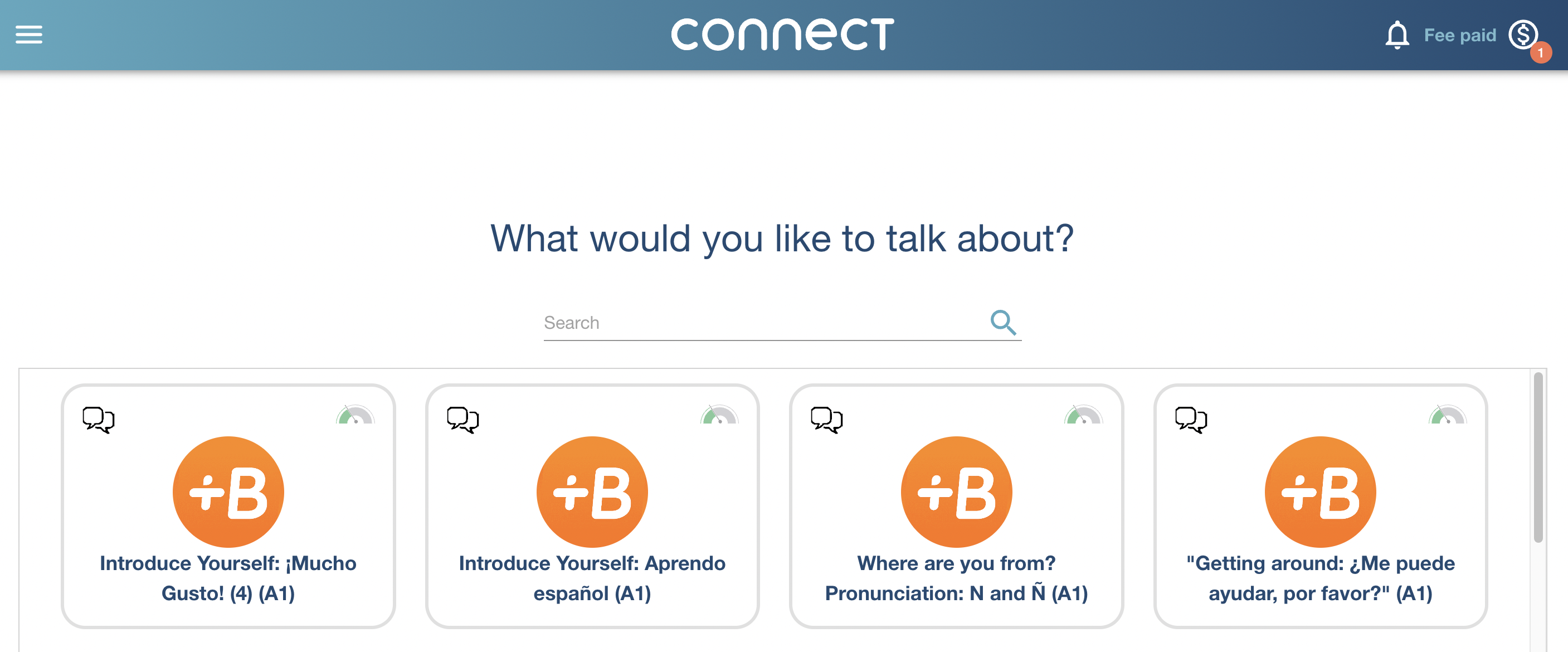 connect

Fee paid 1

What would you like to talk about?

Search

+B
Introduce Yourself: ¡Mucho Gusto! (4) (A1)

+B
Introduce Yourself: Aprendo español (A1)

+B
Where are you from? Pronunciation: N and Ñ (A1)

+B
"Getting around: ¿Me puede ayudar, por favor?" (A1)